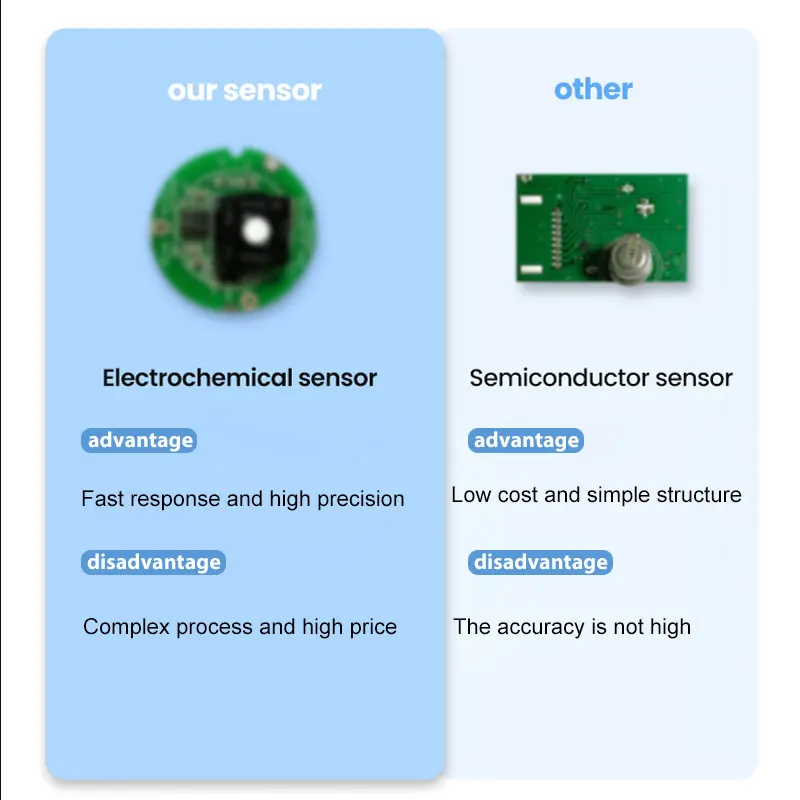 our sensor

Electrochemical sensor

advantage

Fast response and high precision

disadvantage

Complex process and high price

other

Semiconductor sensor

advantage

Low cost and simple structure

disadvantage

The accuracy is not high